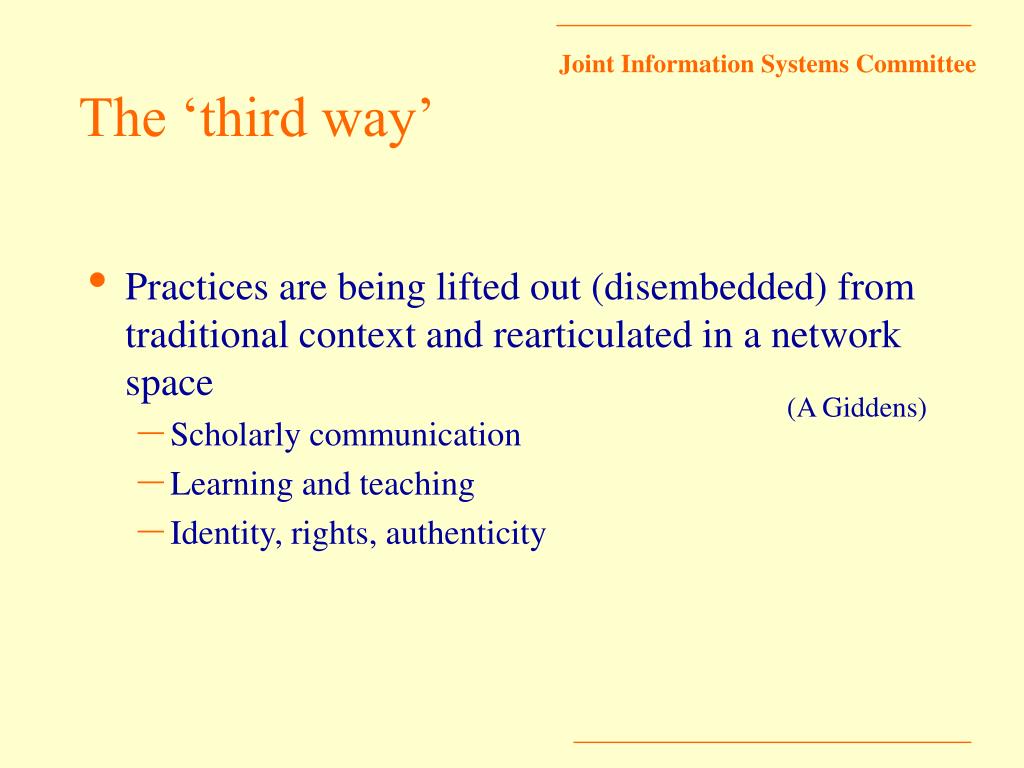 Joint Information Systems Committee

The ‘third way’

• Practices are being lifted out (disembedded) from traditional context and rearticulated in a network space

(A Giddens)

– Scholarly communication
– Learning and teaching
– Identity, rights, authenticity